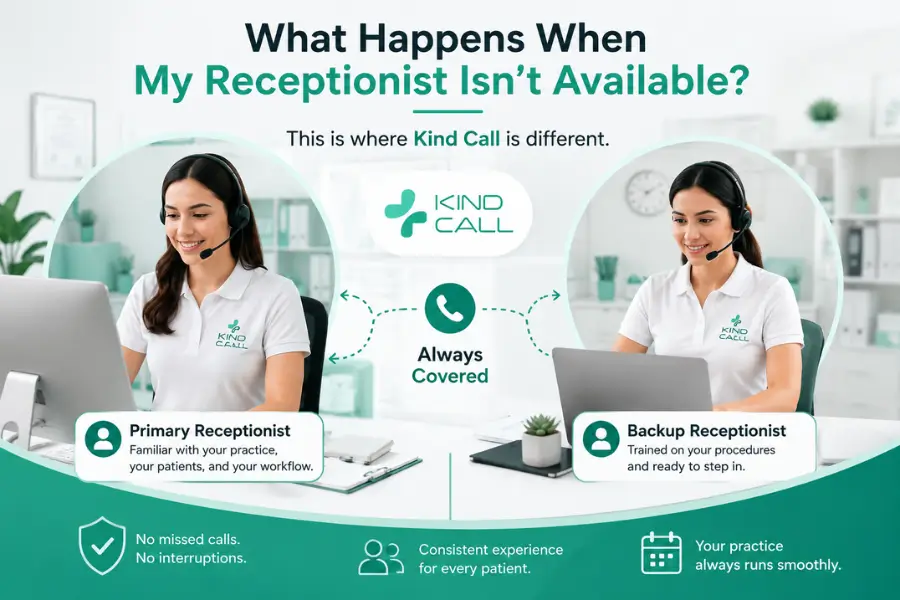 What Happens When
My Receptionist Isn't Available?

This is where Kind Call is different.

KIND CALL

KIND CALL

KIND CALL

Always Covered

Primary Receptionist
Familiar with your practice, your patients, and your workflow.

Backup Receptionist
Trained on your procedures and ready to step in.

No missed calls.
No interruptions.

Consistent experience for every patient.

Your practice always runs smoothly.